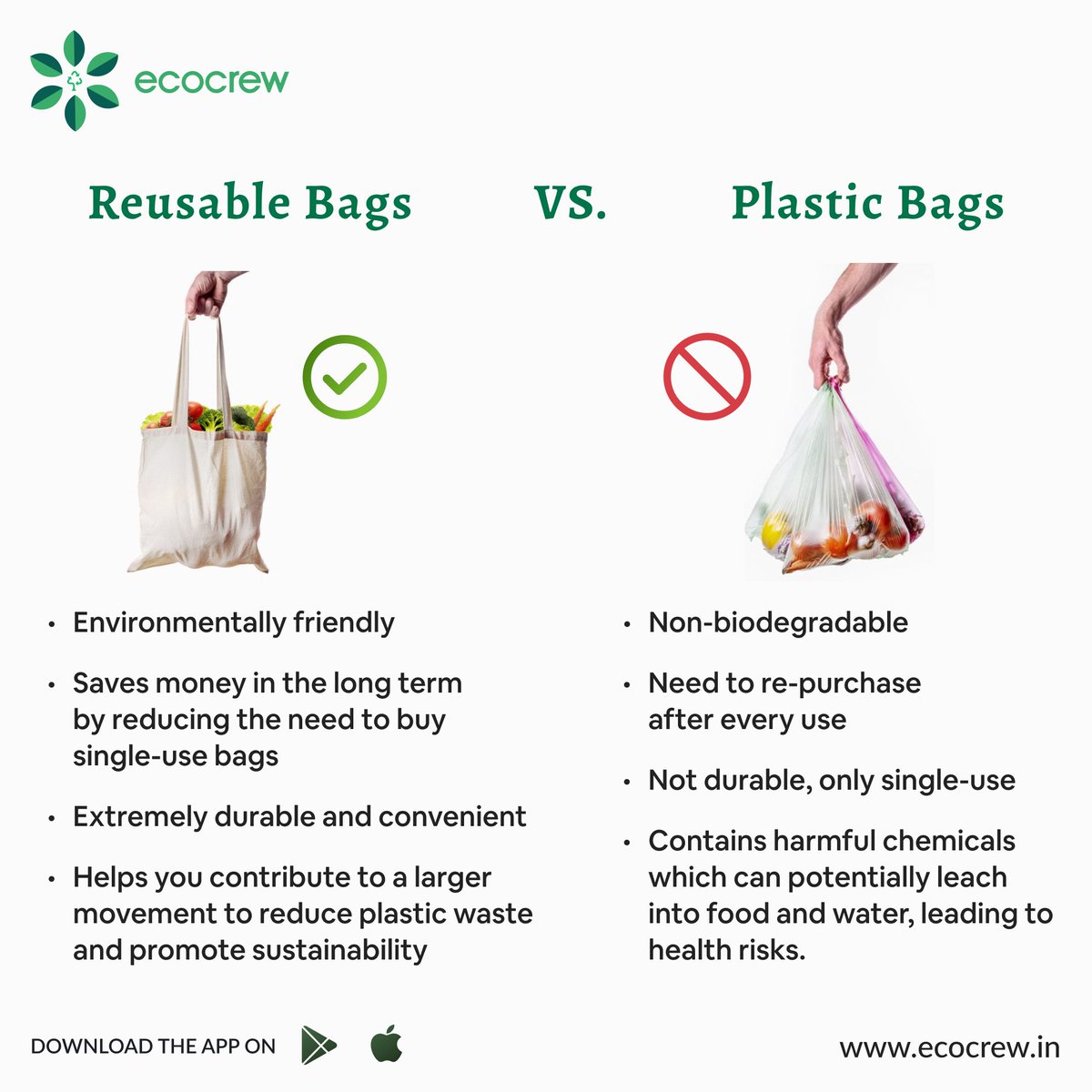 ecocrew

Reusable Bags VS. Plastic Bags

• Environmentally friendly
• Saves money in the long term by reducing the need to buy single-use bags
• Extremely durable and convenient
• Helps you contribute to a larger movement to reduce plastic waste and promote sustainability

• Non-biodegradable
• Need to re-purchase after every use
• Not durable, only single-use
• Contains harmful chemicals which can potentially leach into food and water, leading to health risks.

DOWNLOAD THE APP ON

www.ecocrew.in